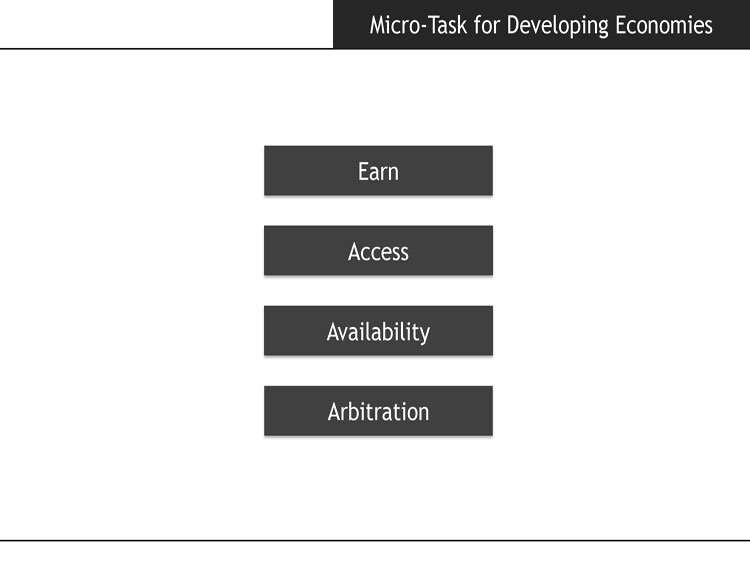 Micro-Task for Developing Economies

Earn

Access

Availability

Arbitration